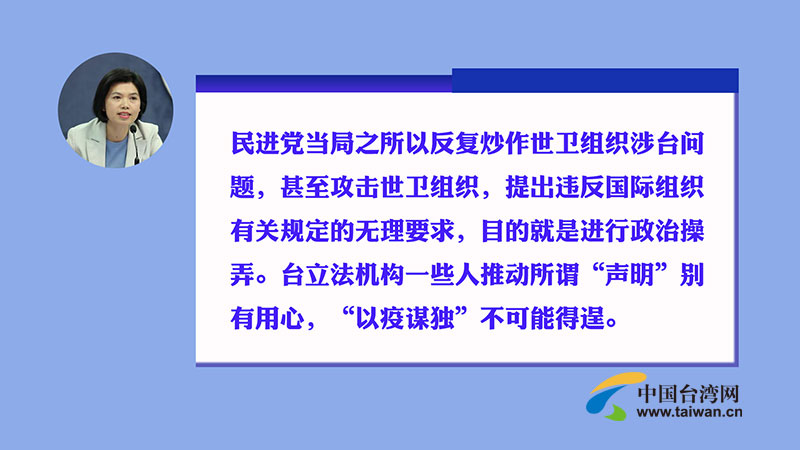 民进党当局之所以反复炒作世卫组织涉台问题，甚至攻击世卫组织，提出违反国际组织有关规定的无理要求，目的就是进行政治操弄。台立法机构一些人推动所谓“声明”别有用心，“以疫谋独”不可能得逞。

中国台湾网
www.taiwan.cn